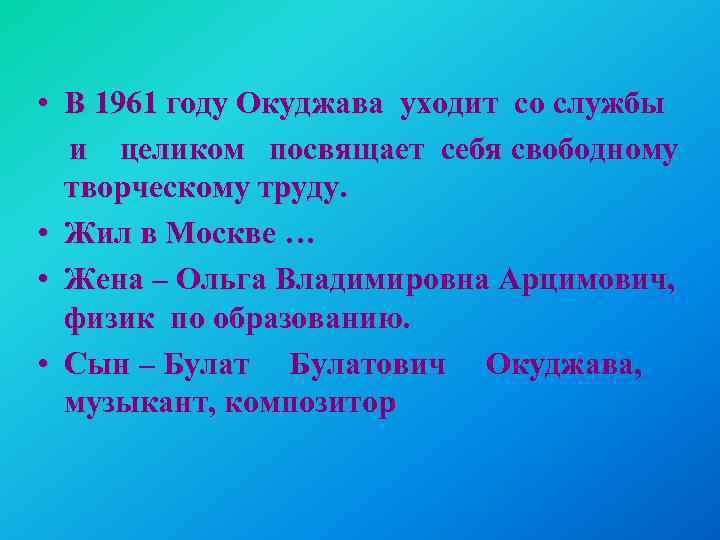 • В 1961 году Окуджава уходит со службы и целиком посвящает себя свободному творческому труду.
• Жил в Москве …
• Жена – Ольга Владимировна Арцимович, физик по образованию.
• Сын – Булат Булатович Окуджава, музыкант, композитор